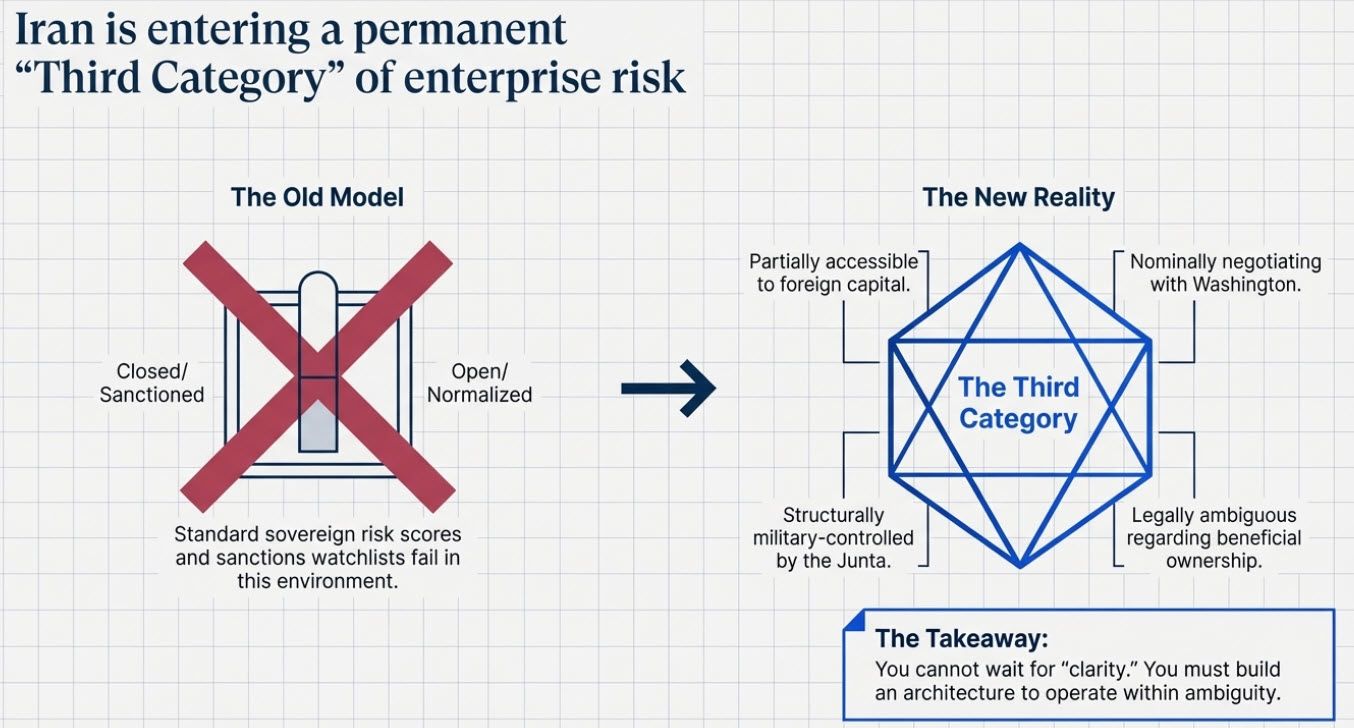 Iran is entering a permanent "Third Category" of enterprise risk

The Old Model

Closed/ Sanctioned

Open/ Normalized

Standard sovereign risk scores and sanctions watchlists fail in this environment.

The New Reality

Partially accessible to foreign capital.

Nominally negotiating with Washington.

The Third Category

Structurally military-controlled by the Junta.

Legally ambiguous regarding beneficial ownership.

The Takeaway:
You cannot wait for "clarity." You must build an architecture to operate within ambiguity.